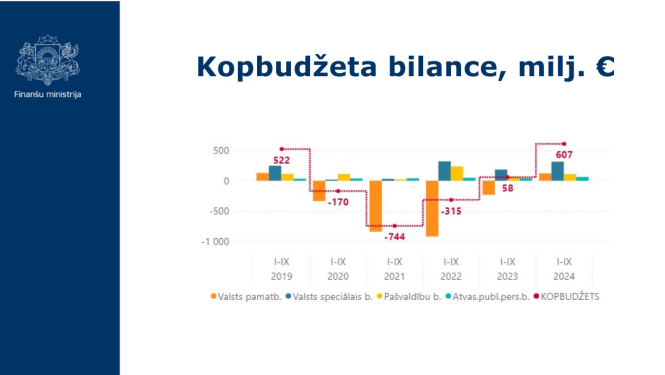 Finanšu ministrija

Kopbudžeta bilance, milj. €

500
0
-500
-1 000

522
-170
-744
-315
58
607

I-IX 2019
I-IX 2020
I-IX 2021
I-IX 2022
I-IX 2023
I-IX 2024

Valsts pamatb.
Valsts speciālais b.
Pašvaldību b.
Atvas.publ.pers.b.
KOPBUDŽETS